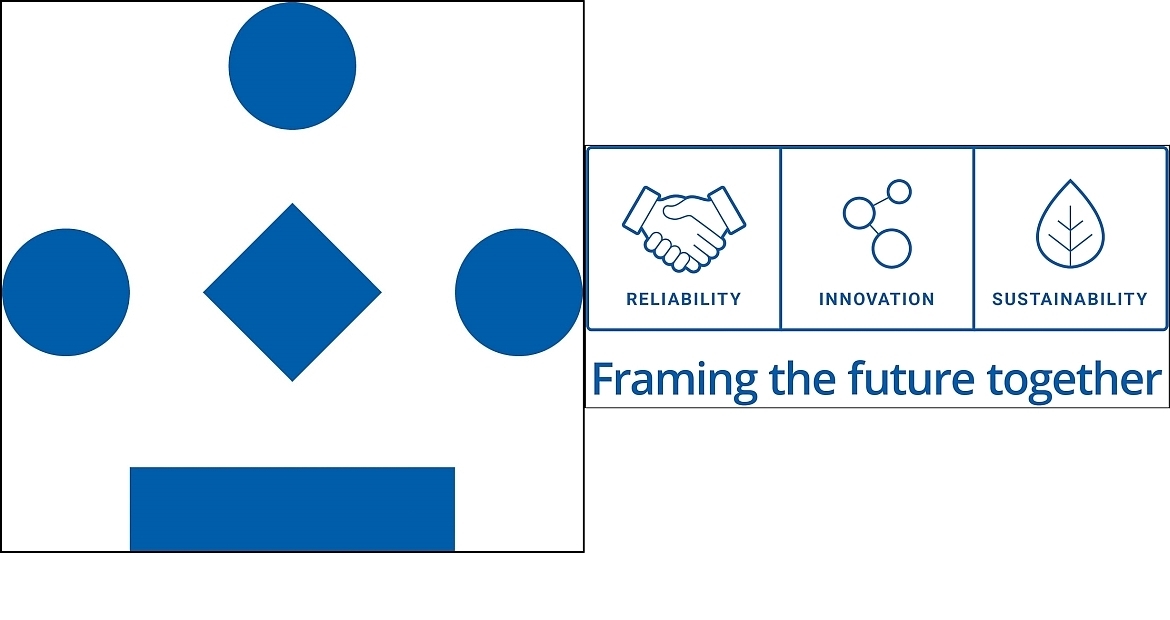 RELIABILITY

INNOVATION

SUSTAINABILITY

Framing the future together